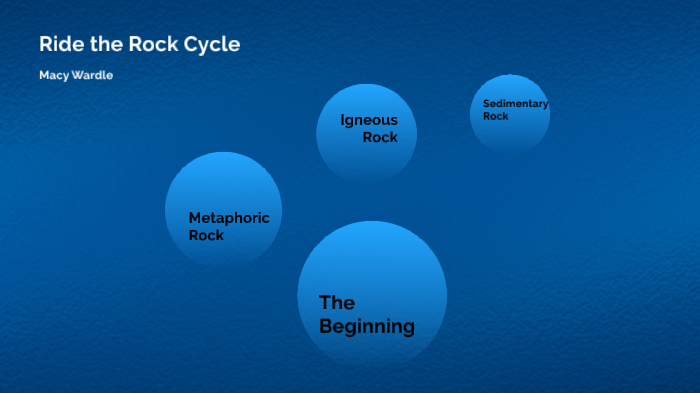 Ride the Rock Cycle

Macy Wardle

Igneous Rock

Sedimentary Rock

Metaphoric Rock

The Beginning